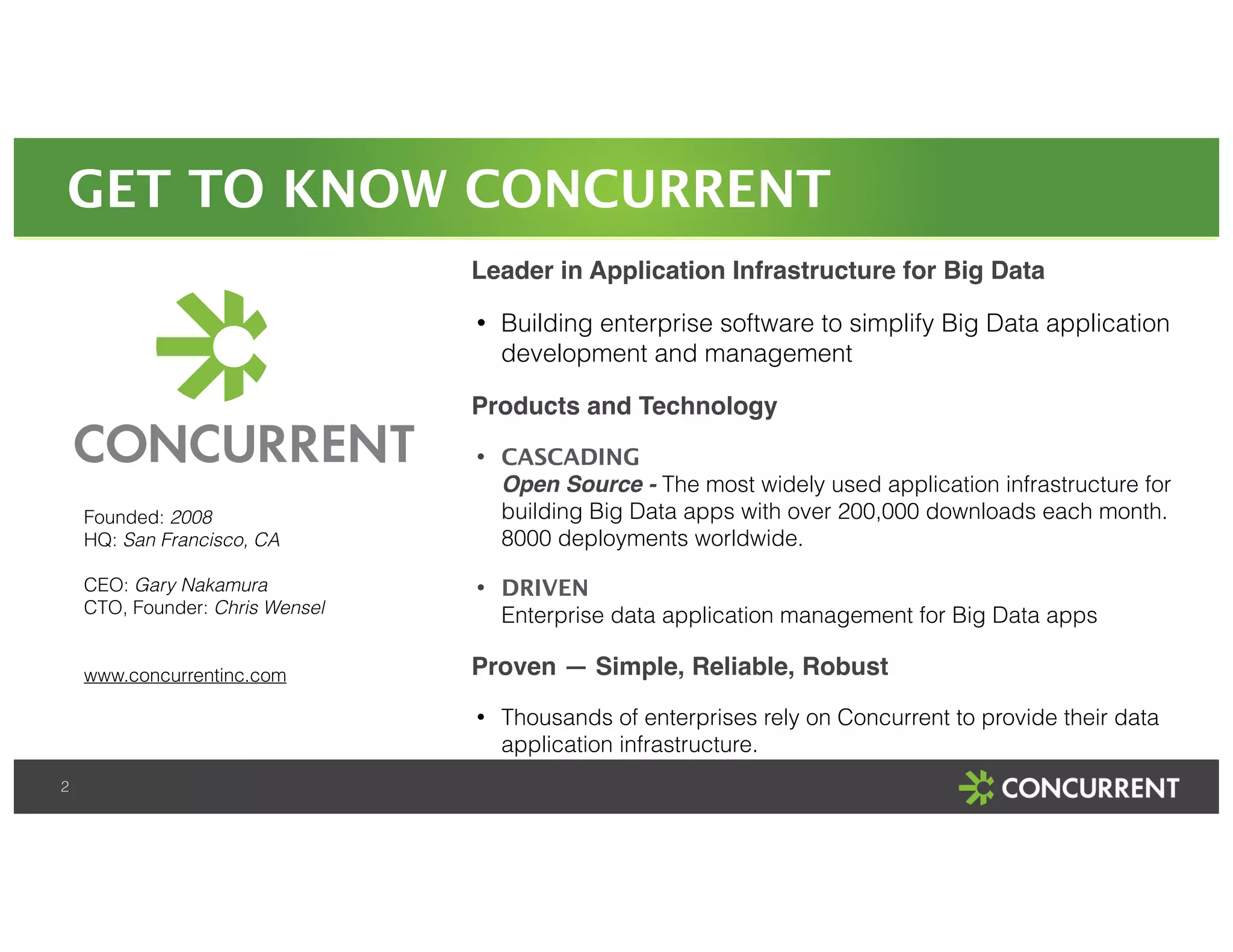 GET TO KNOW CONCURRENT

CONCURRENT

Founded: 2008
HQ: San Francisco, CA

CEO: Gary Nakamura
CTO, Founder: Chris Wensel

www.concurrentinc.com

Leader in Application Infrastructure for Big Data

• Building enterprise software to simplify Big Data application development and management

Products and Technology

• CASCADING
Open Source - The most widely used application infrastructure for building Big Data apps with over 200,000 downloads each month. 8000 deployments worldwide.

• DRIVEN
Enterprise data application management for Big Data apps

Proven — Simple, Reliable, Robust

• Thousands of enterprises rely on Concurrent to provide their data application infrastructure.

2

CONCURRENT